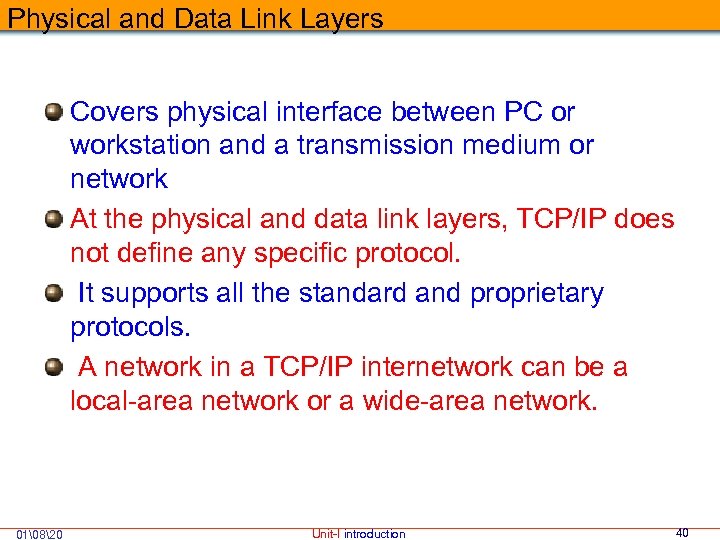 Physical and Data Link Layers

Covers physical interface between PC or workstation and a transmission medium or network

At the physical and data link layers, TCP/IP does not define any specific protocol.

It supports all the standard and proprietary protocols.

A network in a TCP/IP internetwork can be a local-area network or a wide-area network.

01\08\20 Unit-I introduction 40